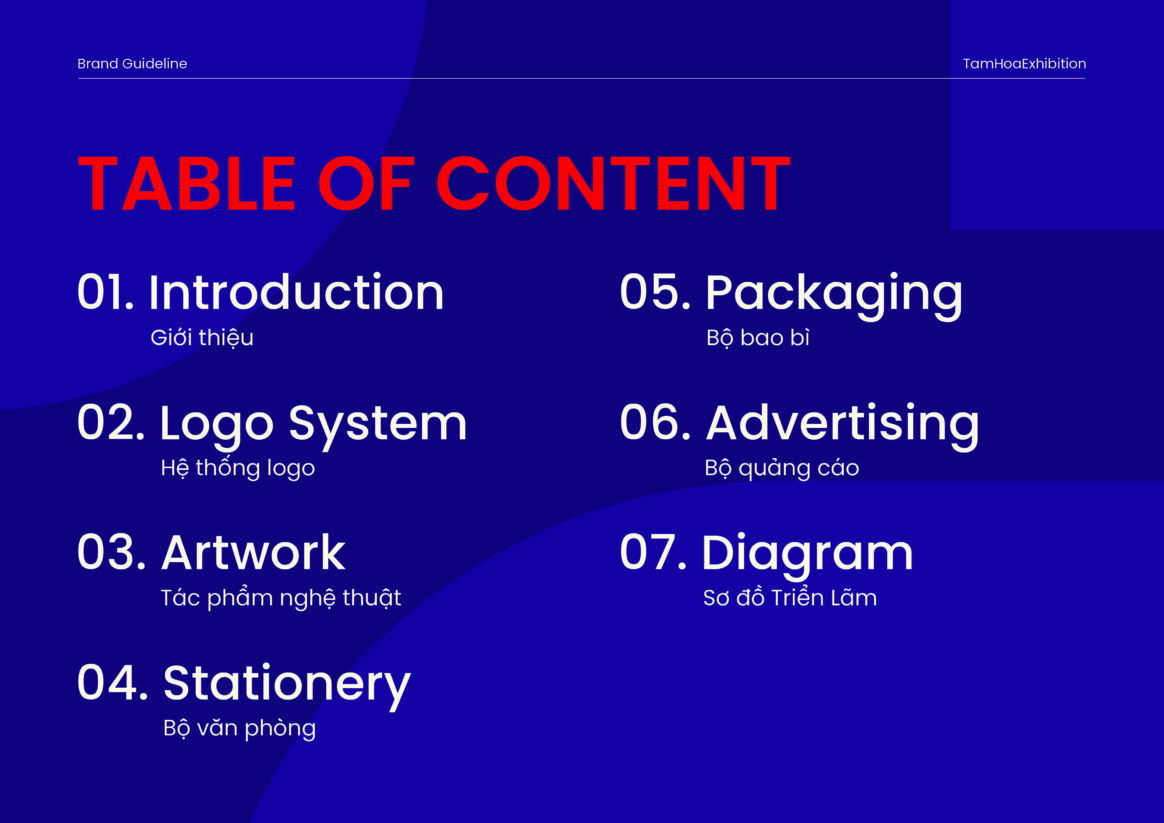 Brand Guideline

TamHoaExhibition

TABLE OF CONTENT

01. Introduction
Giới thiệu

02. Logo System
Hệ thống logo

03. Artwork
Tác phẩm nghệ thuật

04. Stationery
Bộ văn phòng

05. Packaging
Bộ bao bì

06. Advertising
Bộ quảng cáo

07. Diagram
Sơ đồ Triển Lãm